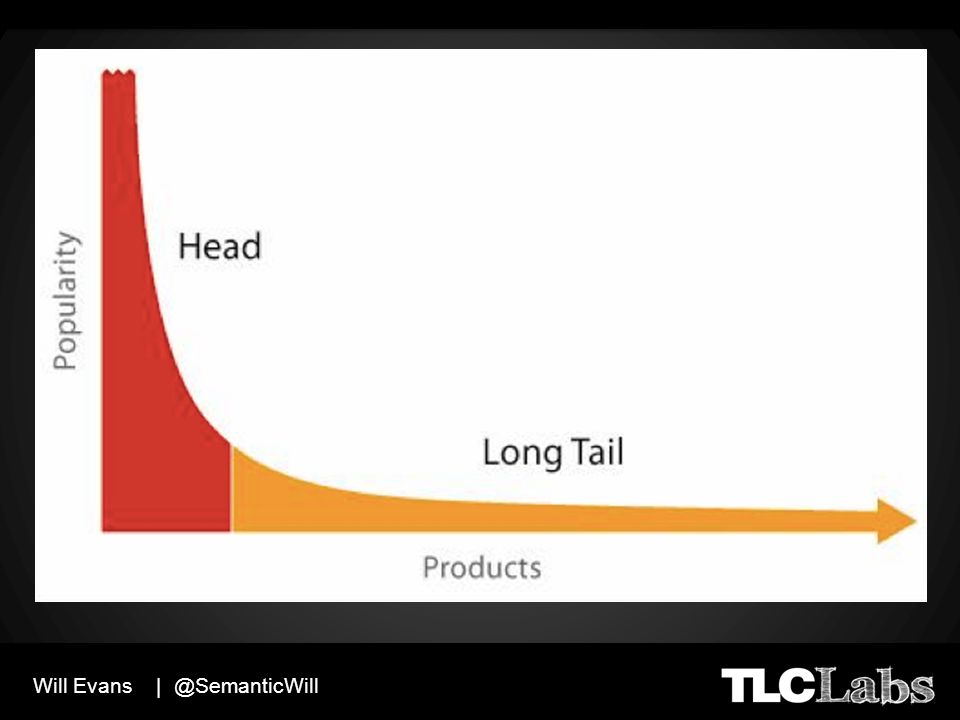 Popularity

Head

Long Tail

Products

Will Evans | @SemanticWill

TLCLabs